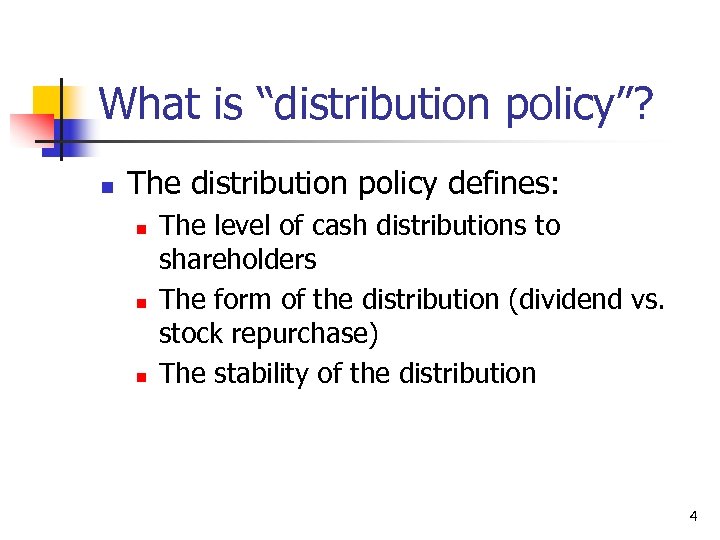 What is “distribution policy”?

- The distribution policy defines:
  - The level of cash distributions to shareholders
  - The form of the distribution (dividend vs. stock repurchase)
  - The stability of the distribution

4